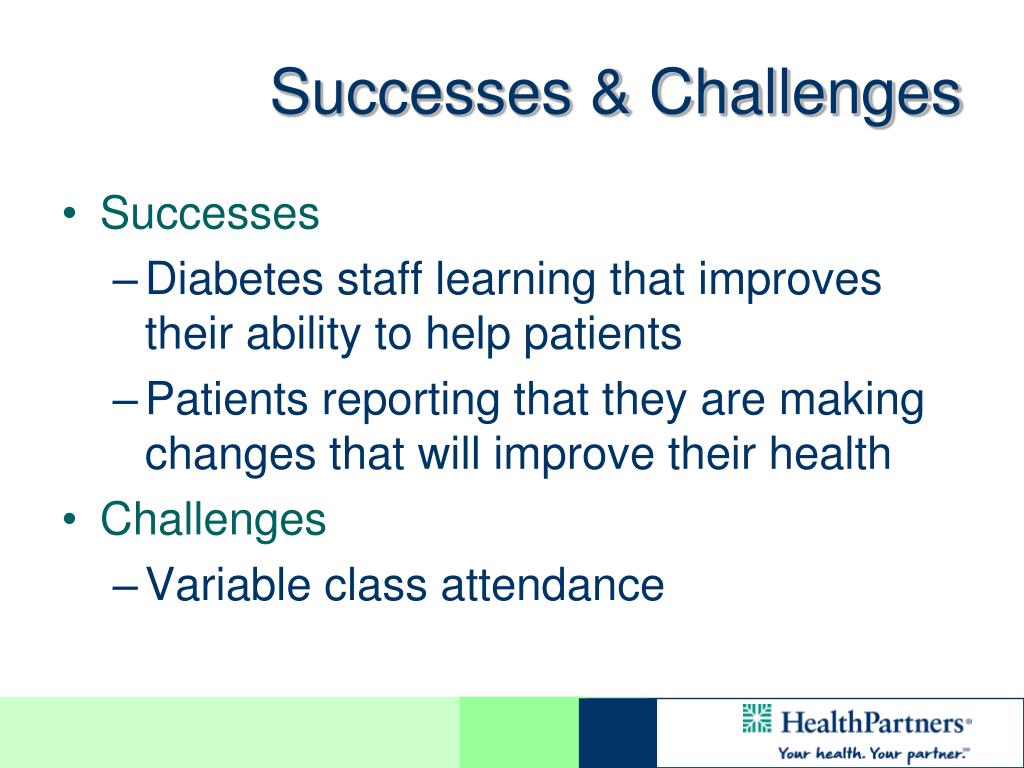 Successes & Challenges

• Successes
– Diabetes staff learning that improves their ability to help patients
– Patients reporting that they are making changes that will improve their health
• Challenges
– Variable class attendance

HealthPartners®
Your health. Your partner.℠